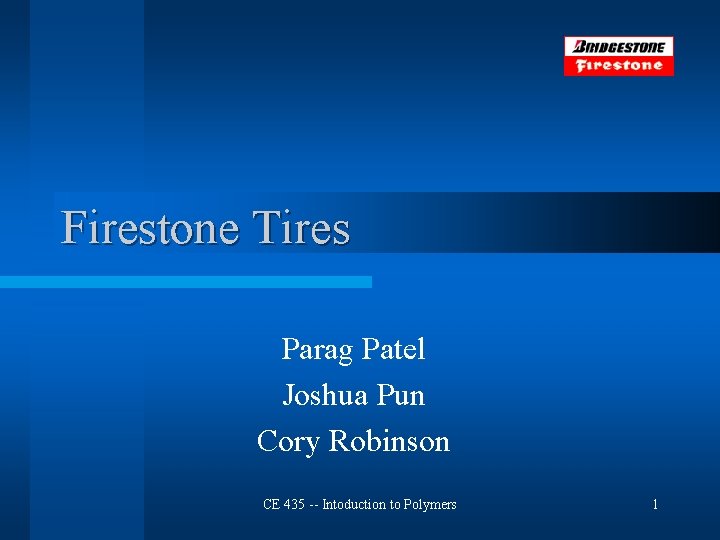 BRIDGESTONE
Firestone

Firestone Tires

Parag Patel
Joshua Pun
Cory Robinson

CE 435 -- Intoduction to Polymers

1